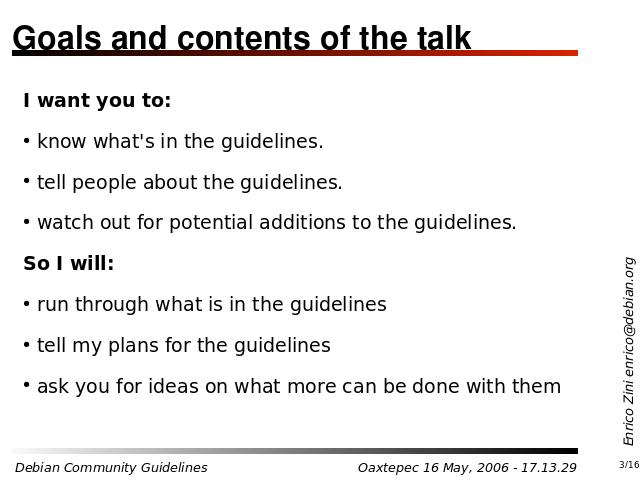 Goals and contents of the talk

I want you to:

• know what's in the guidelines.

• tell people about the guidelines.

• watch out for potential additions to the guidelines.

So I will:

• run through what is in the guidelines

• tell my plans for the guidelines

• ask you for ideas on what more can be done with them

Enrico Zini enrico@debian.org

Debian Community Guidelines

Oaxtepec 16 May, 2006 - 17.13.29

3/16